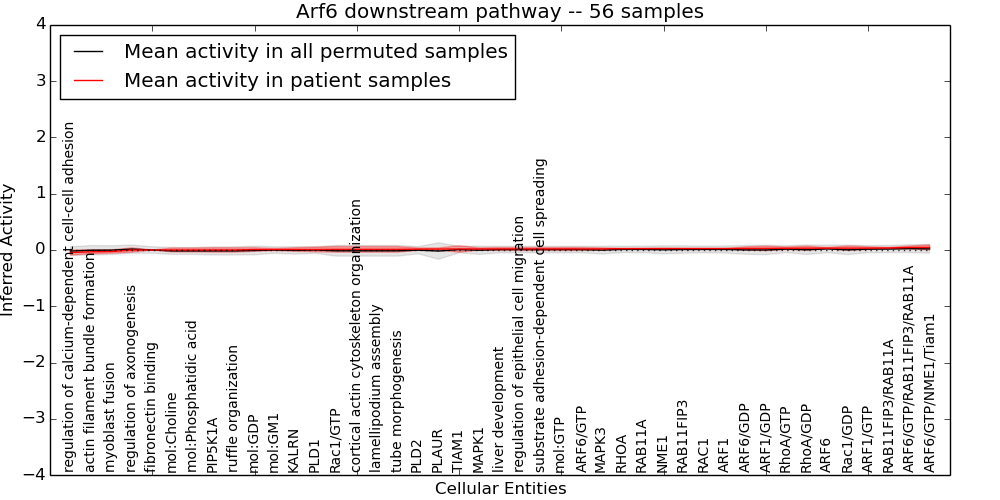 Arf6 downstream pathway -- 56 samples

Mean activity in all permuted samples
Mean activity in patient samples

Inferred Activity

4
3
2
1
0
−1
−2
−3
−4

regulation of calcium-dependent cell-cell adhesion
actin filament bundle formation
myoblast fusion
regulation of axonogenesis
fibronectin binding
mol:Choline
mol:Phosphatidic acid
PIP5K1A
ruffle organization
mol:GDP
mol:GM1
KALRN
PLD1
Rac1/GTP
cortical actin cytoskeleton organization
lamellipodium assembly
tube morphogenesis
PLD2
PLAUR
TIAM1
MAPK1
liver development
regulation of epithelial cell migration
substrate adhesion-dependent cell spreading
mol:GTP
ARF6/GTP
MAPK3
RHOA
RAB11A
NME1
RAB11FIP3
RAC1
ARF1
ARF6/GDP
ARF1/GDP
RhoA/GTP
RhoA/GDP
ARF6
Rac1/GDP
ARF1/GTP
RAB11FIP3/RAB11A
ARF6/GTP/RAB11FIP3/RAB11A
ARF6/GTP/NME1/Tiam1

Cellular Entities